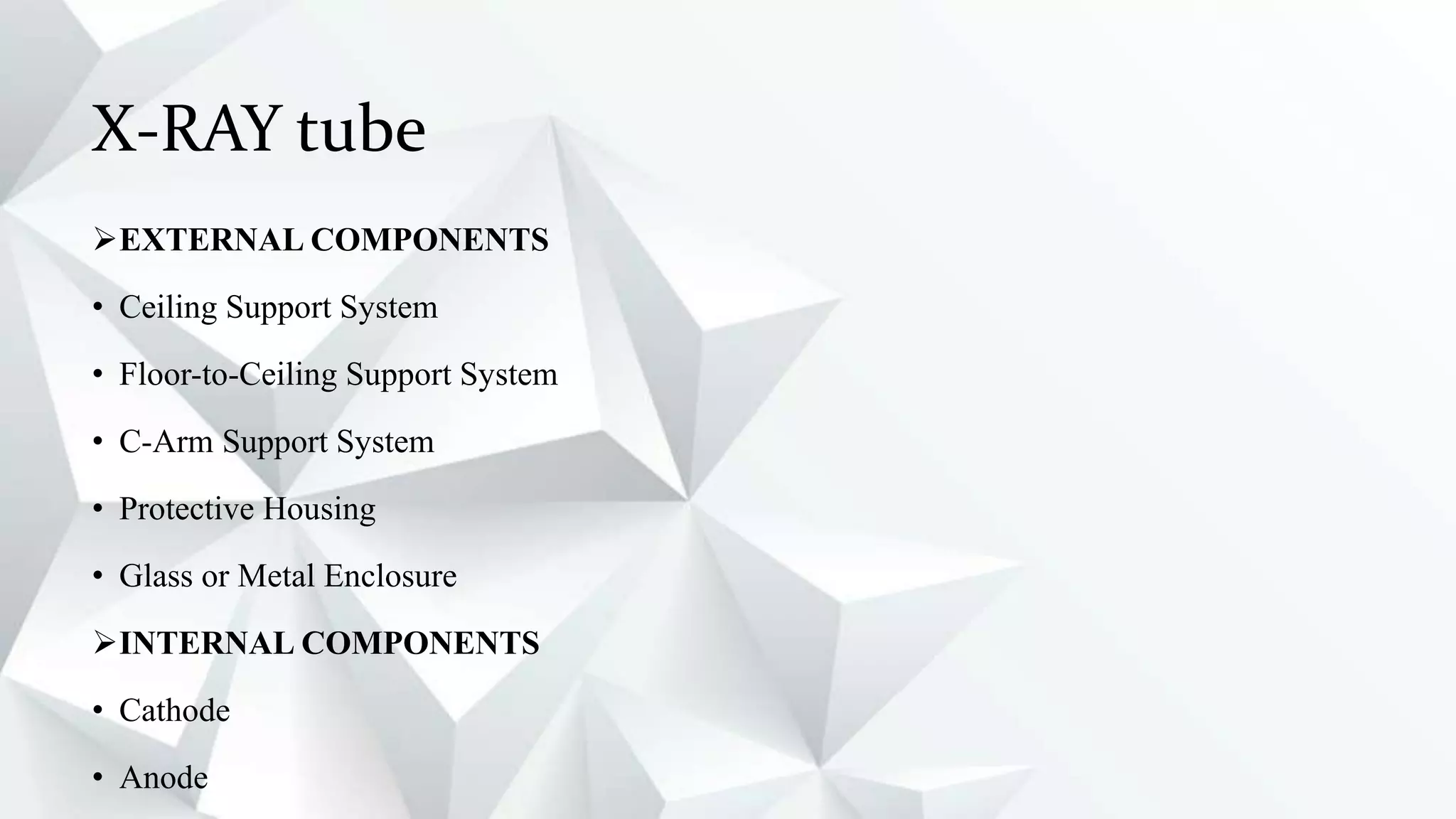 X-RAY tube

➢EXTERNAL COMPONENTS

• Ceiling Support System

• Floor-to-Ceiling Support System

• C-Arm Support System

• Protective Housing

• Glass or Metal Enclosure

➢INTERNAL COMPONENTS

• Cathode

• Anode